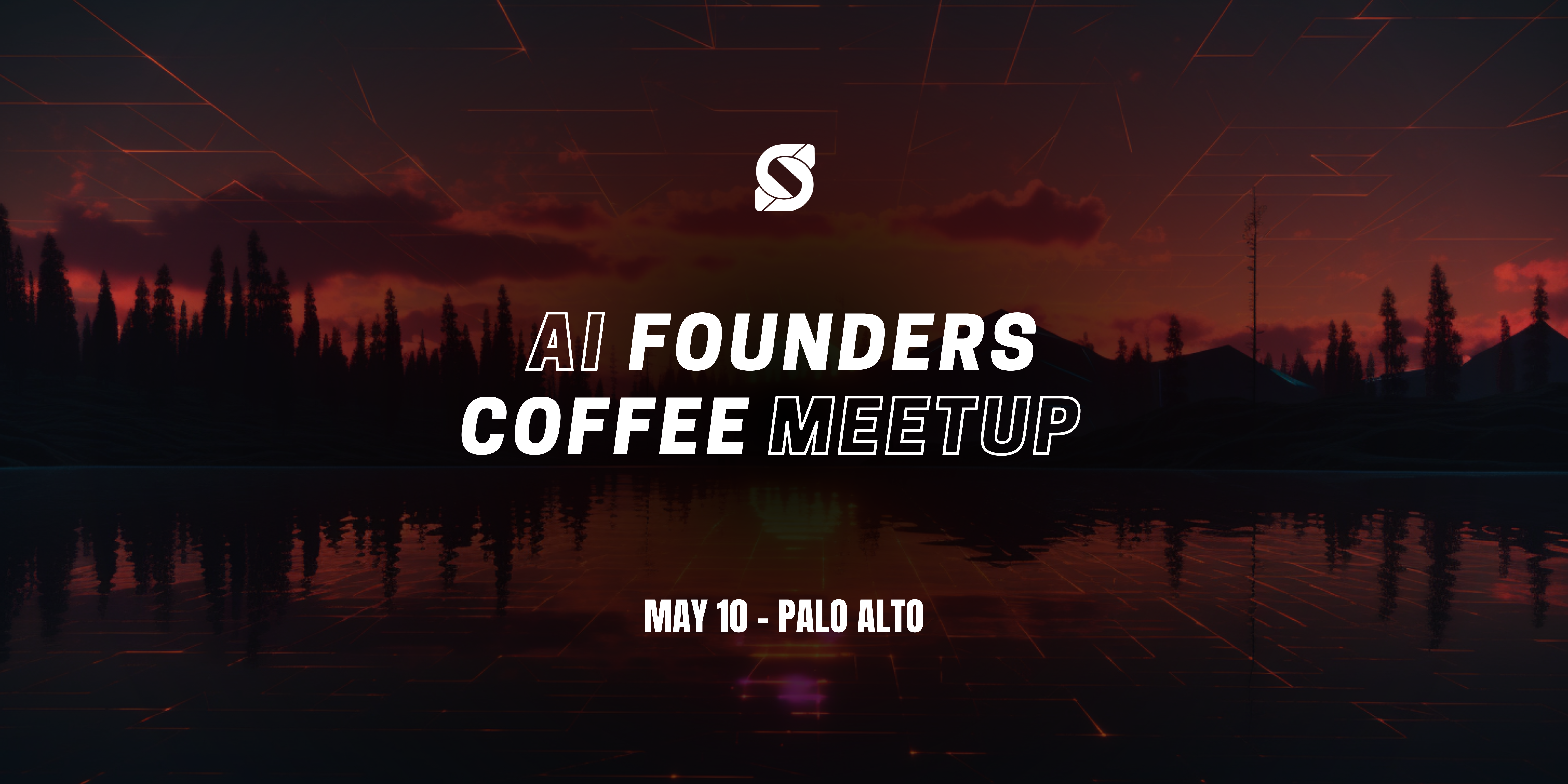 AI FOUNDERS
COFFEE MEETUP

MAY 10 - PALO ALTO